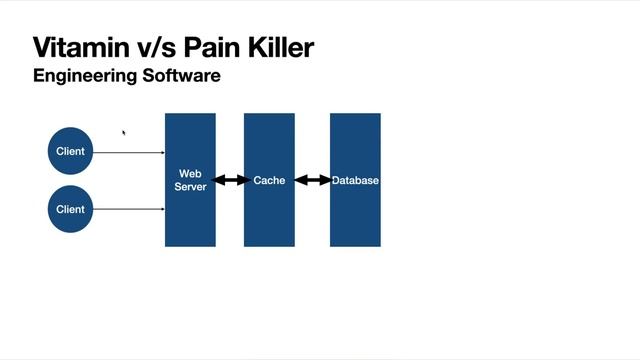 Vitamin v/s Pain Killer
Engineering Software

Client

Client

Web Server

Cache

Database